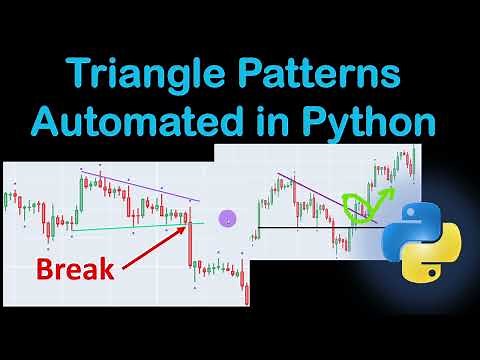 Triangle Patterns
Automated in Python

Break